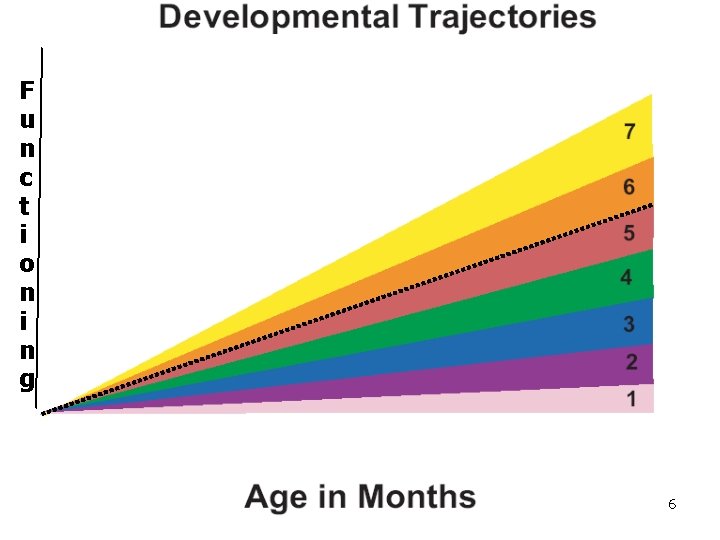 Developmental Trajectories

Functioning

7
6
5
4
3
2
1

Age in Months

6